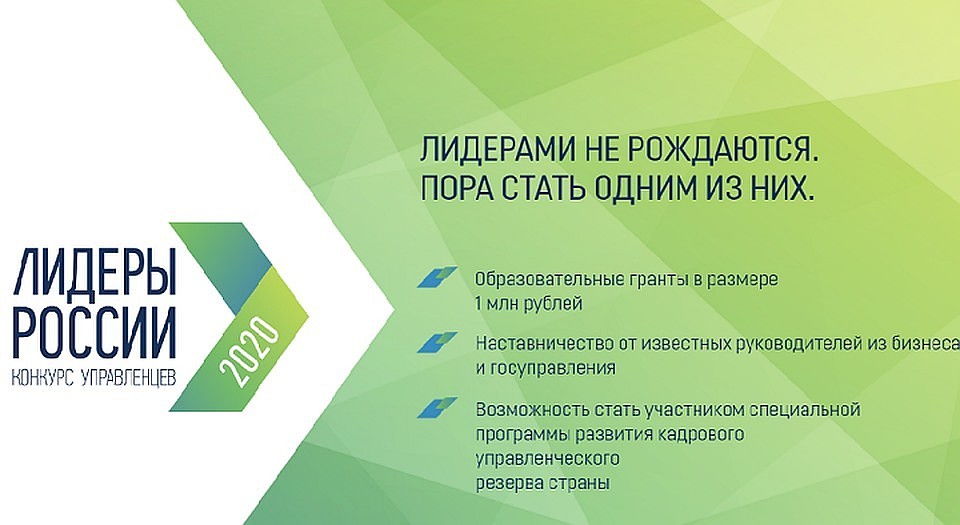 ЛИДЕРЫ
РОССИИ
КОНКУРС УПРАВЛЕНЦЕВ
2020

ЛИДЕРАМИ НЕ РОЖДАЮТСЯ.
ПОРА СТАТЬ ОДНИМ ИЗ НИХ.

Образовательные гранты в размере 1 млн рублей

Наставничество от известных руководителей из бизнеса и госуправления

Возможность стать участником специальной программы развития кадрового управленческого резерва страны